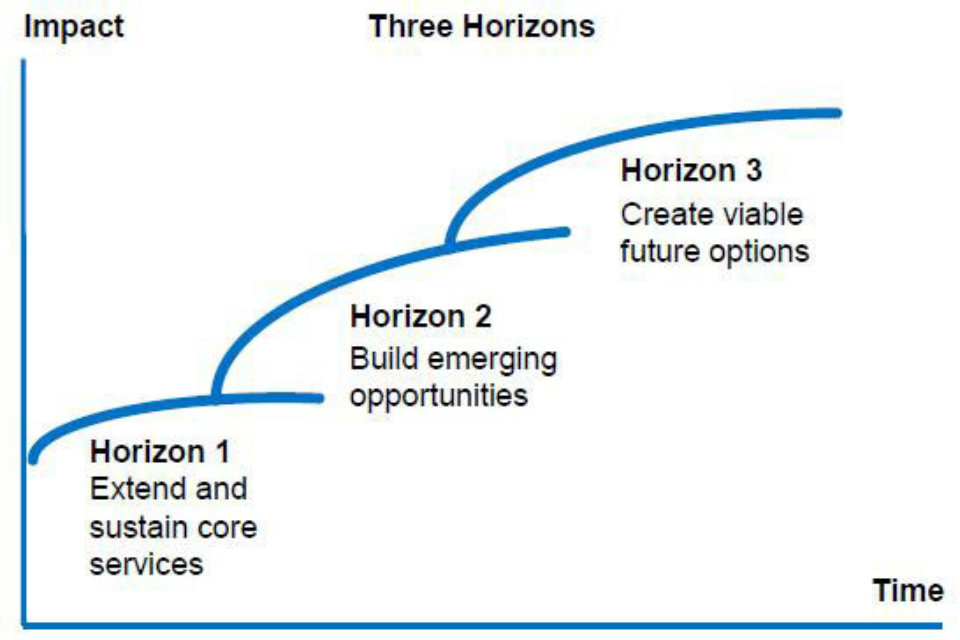 Impact

Three Horizons

Horizon 3
Create viable future options

Horizon 2
Build emerging opportunities

Horizon 1
Extend and sustain core services

Time